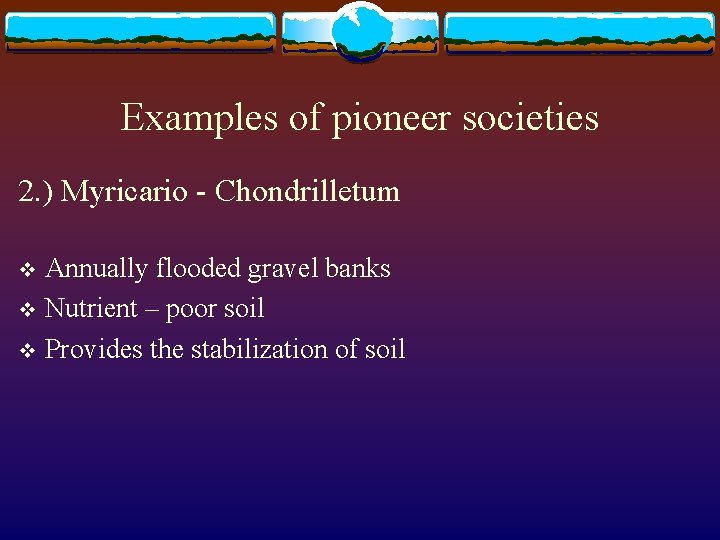 Examples of pioneer societies

2.) Myricario - Chondrilletum

❖ Annually flooded gravel banks
❖ Nutrient – poor soil
❖ Provides the stabilization of soil